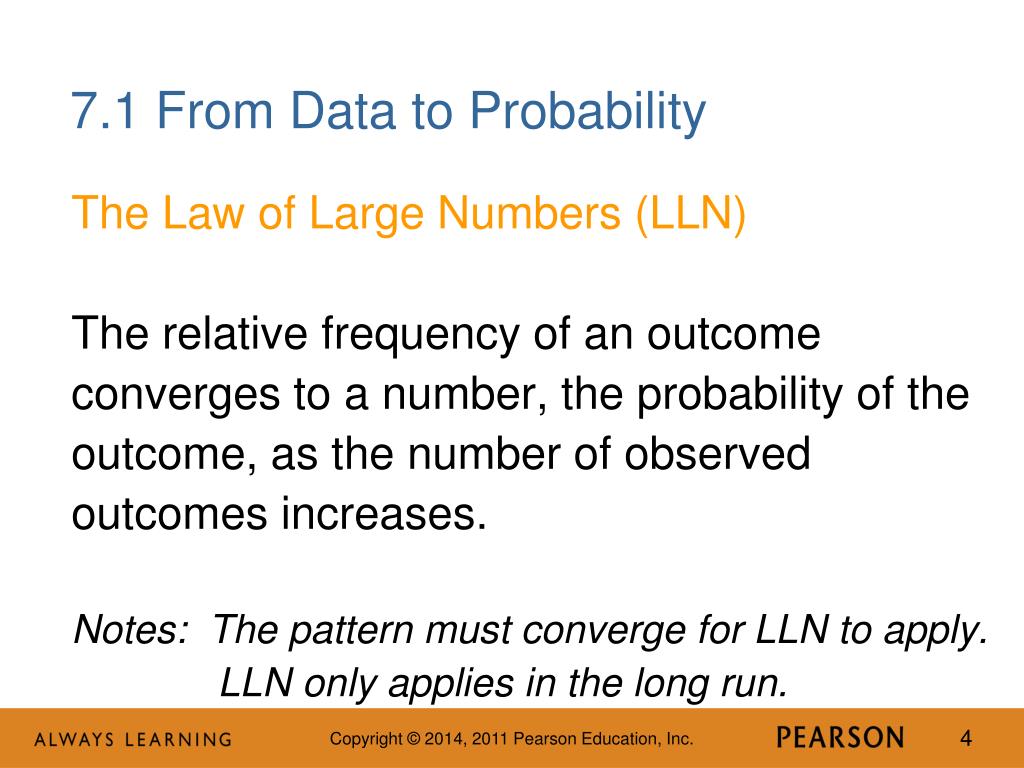 7.1 From Data to Probability

The Law of Large Numbers (LLN)

The relative frequency of an outcome converges to a number, the probability of the outcome, as the number of observed outcomes increases.

Notes: The pattern must converge for LLN to apply.
LLN only applies in the long run.

ALWAYS LEARNING

Copyright © 2014, 2011 Pearson Education, Inc.

PEARSON

4